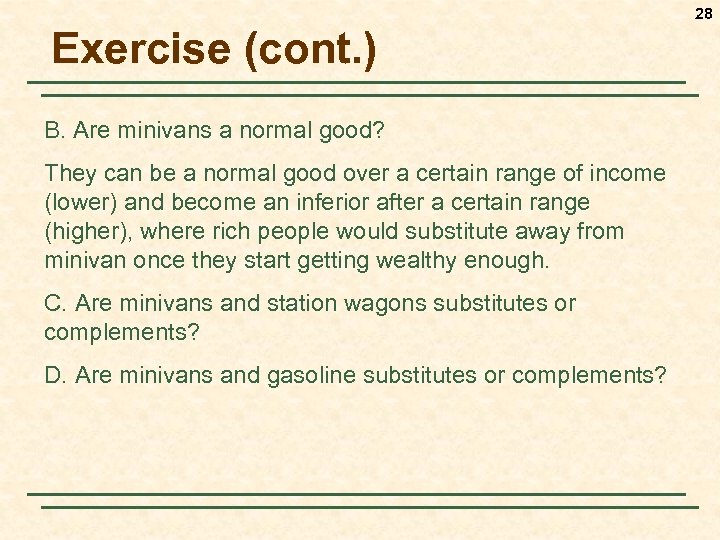 28

Exercise (cont.)

B. Are minivans a normal good?

They can be a normal good over a certain range of income (lower) and become an inferior after a certain range (higher), where rich people would substitute away from minivan once they start getting wealthy enough.

C. Are minivans and station wagons substitutes or complements?

D. Are minivans and gasoline substitutes or complements?